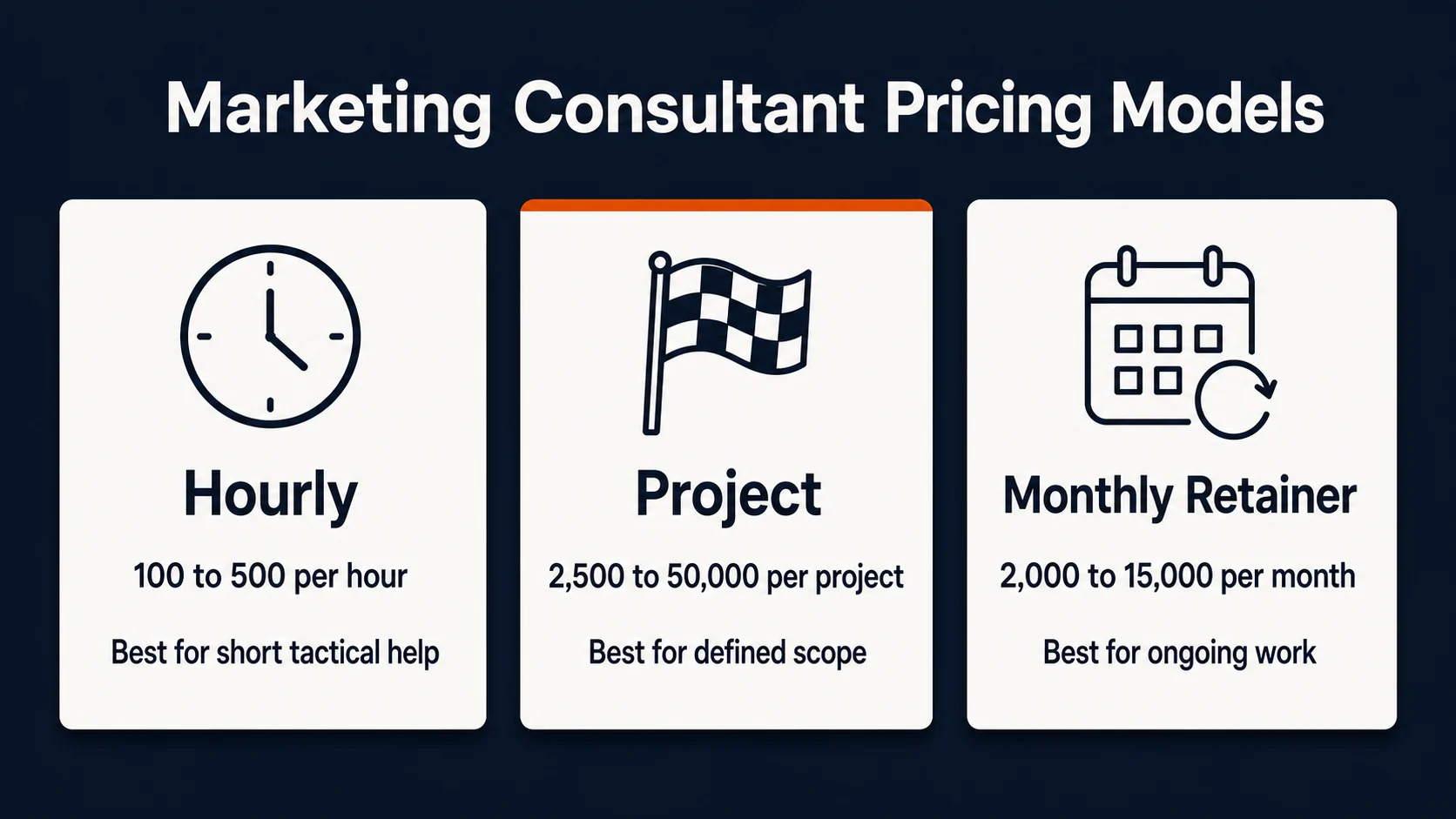 Marketing Consultant Pricing Models

Hourly

100 to 500 per hour

Best for short tactical help

Project

2,500 to 50,000 per project

Best for defined scope

Monthly Retainer

2,000 to 15,000 per month

Best for ongoing work